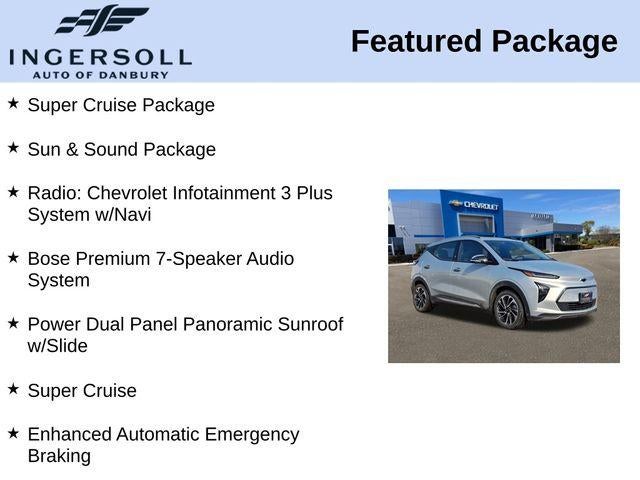 INGERSOLL
AUTO OF DANBURY

Featured Package

★ Super Cruise Package

★ Sun & Sound Package

★ Radio: Chevrolet Infotainment 3 Plus System w/Navi

★ Bose Premium 7-Speaker Audio System

★ Power Dual Panel Panoramic Sunroof w/Slide

★ Super Cruise

★ Enhanced Automatic Emergency Braking

CHEVROLET